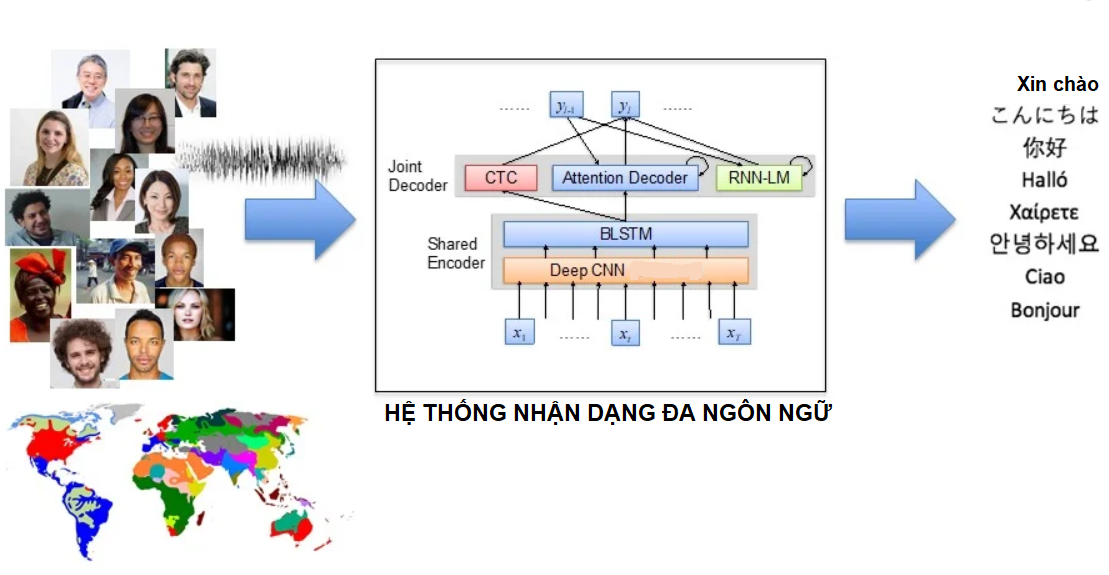 ...... $y_{l-1}$ $y_l$ ......

Joint Decoder

CTC

Attention Decoder

RNN-LM

Shared Encoder

BLSTM

Deep CNN

$x_1$ ...... $x_t$ ...... $x_T$

HỆ THỐNG NHẬN DẠNG ĐA NGÔN NGỮ

Xin chào
こんにちは
你好
Halló
Χαίρετε
안녕하세요
Ciao
Bonjour